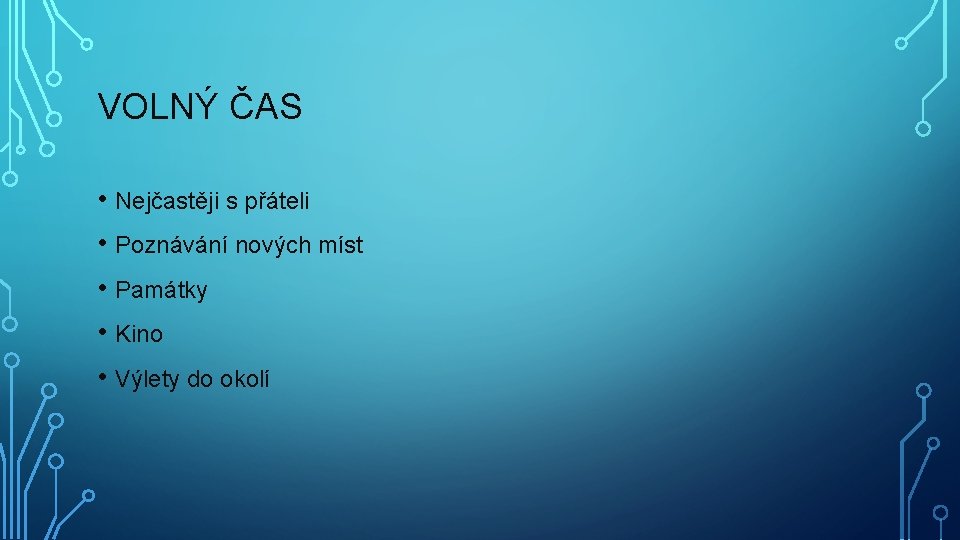 VOLNÝ ČAS

• Nejčastěji s přáteli
• Poznávání nových míst
• Památky
• Kino
• Výlety do okolí